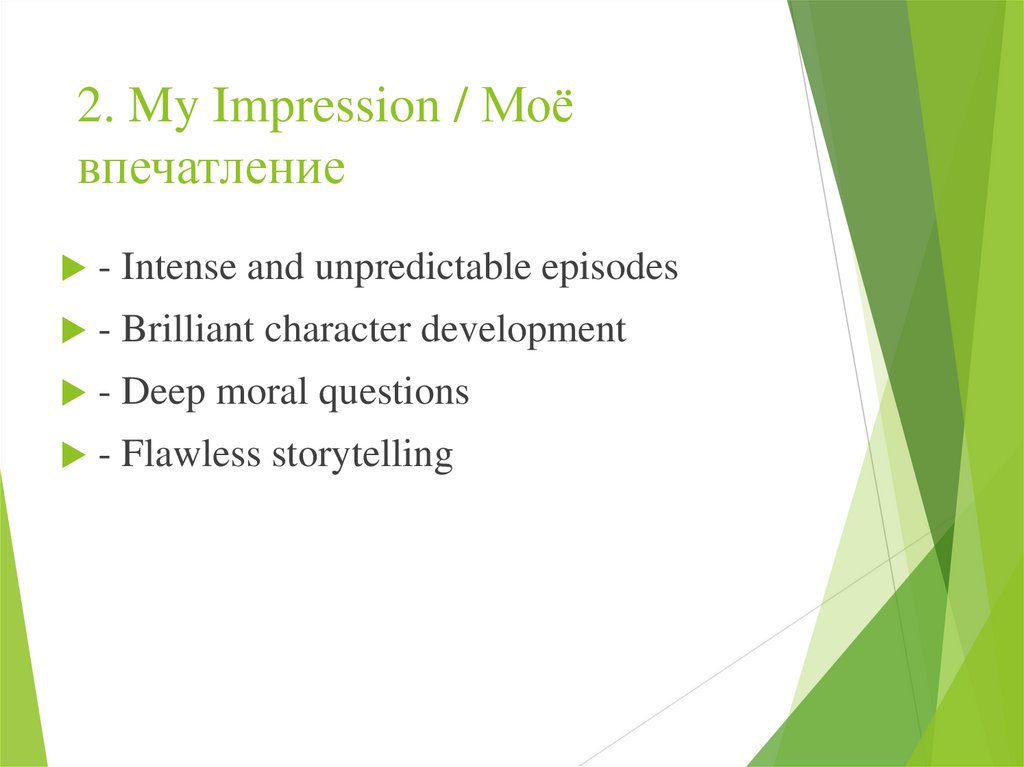 2. My Impression / Моё впечатление

- Intense and unpredictable episodes

- Brilliant character development

- Deep moral questions

- Flawless storytelling